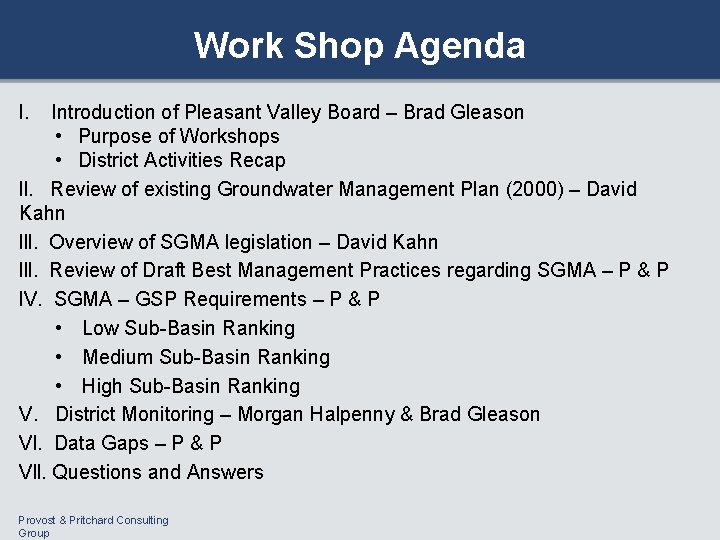 Work Shop Agenda

I. Introduction of Pleasant Valley Board – Brad Gleason
• Purpose of Workshops
• District Activities Recap

II. Review of existing Groundwater Management Plan (2000) – David Kahn

III. Overview of SGMA legislation – David Kahn

III. Review of Draft Best Management Practices regarding SGMA – P & P

IV. SGMA – GSP Requirements – P & P
• Low Sub-Basin Ranking
• Medium Sub-Basin Ranking
• High Sub-Basin Ranking

V. District Monitoring – Morgan Halpenny & Brad Gleason

VI. Data Gaps – P & P

VII. Questions and Answers

Provost & Pritchard Consulting Group